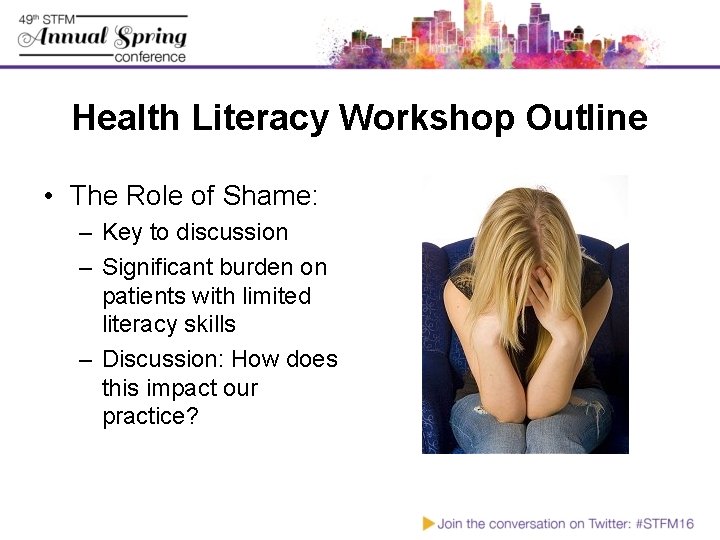 49th STFM
Annual Spring
conference

Health Literacy Workshop Outline

• The Role of Shame:
– Key to discussion
– Significant burden on patients with limited literacy skills
– Discussion: How does this impact our practice?

Join the conversation on Twitter: #STFM16